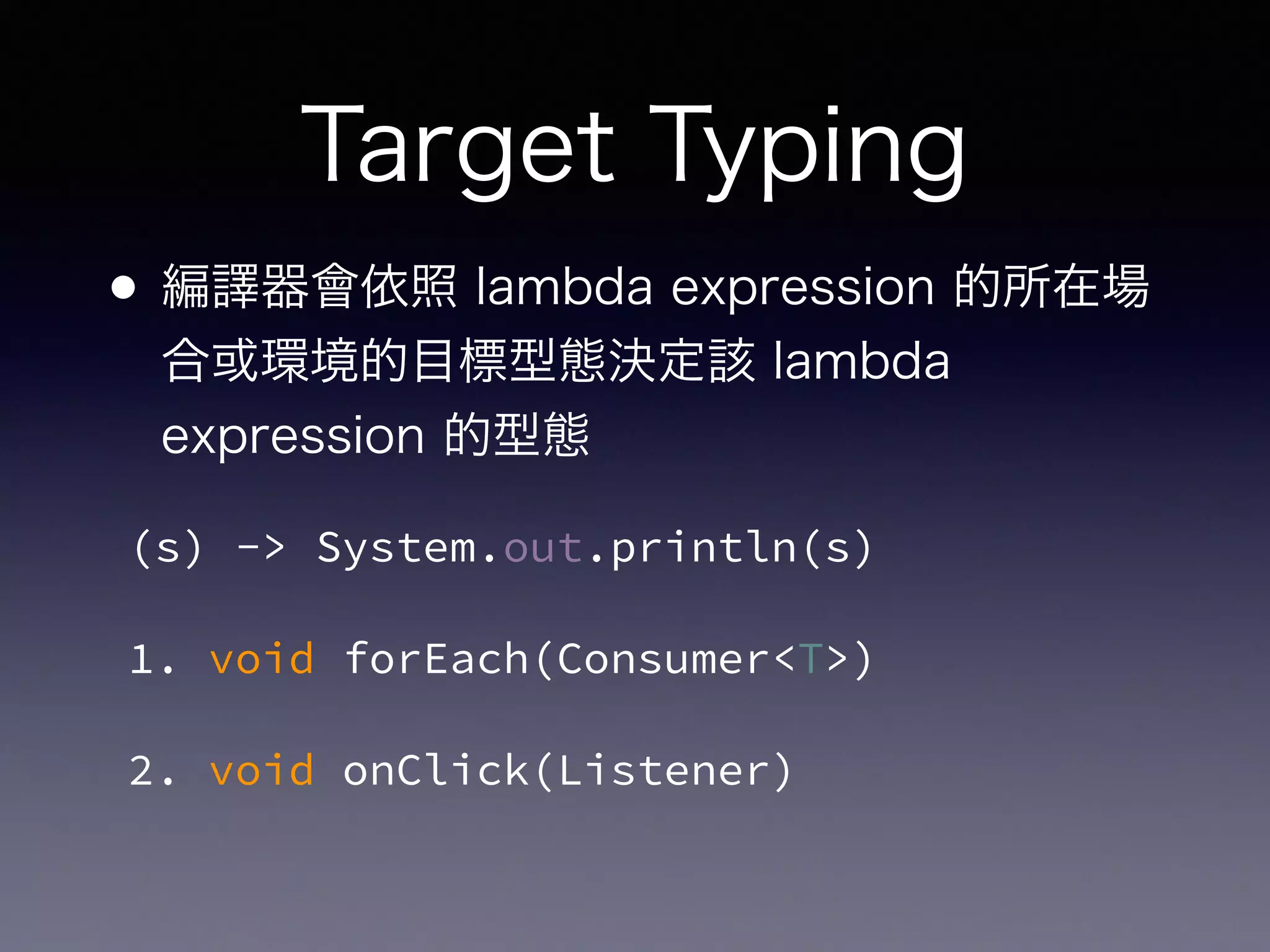 Target Typing

• 編譯器會依照 lambda expression 的所在場合或環境的目標型態決定該 lambda expression 的型態

(s) -> System.out.println(s)

1. void forEach(Consumer<T>)

2. void onClick(Listener)